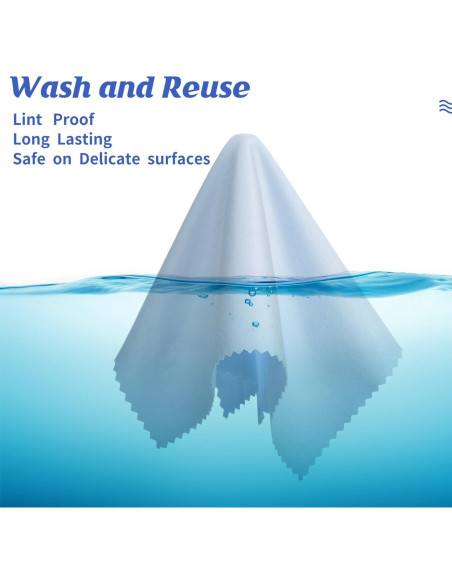 Wash and Reuse
Lint Proof
Long Lasting
Safe on Delicate surfaces